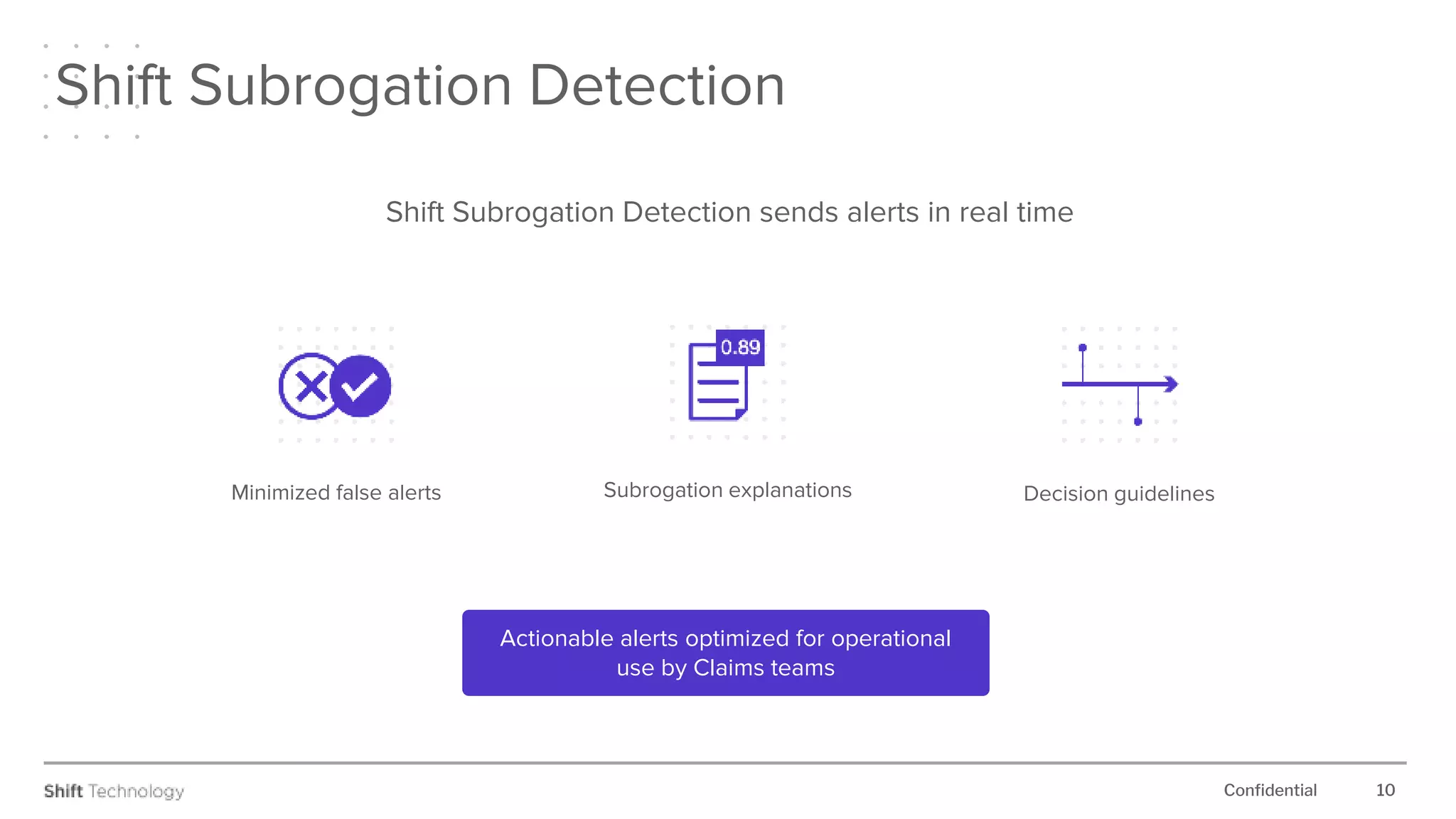 Shift Subrogation Detection

Shift Subrogation Detection sends alerts in real time

Minimized false alerts

0.89

Subrogation explanations

Decision guidelines

Actionable alerts optimized for operational use by Claims teams

Shift Technology

Confidential 10